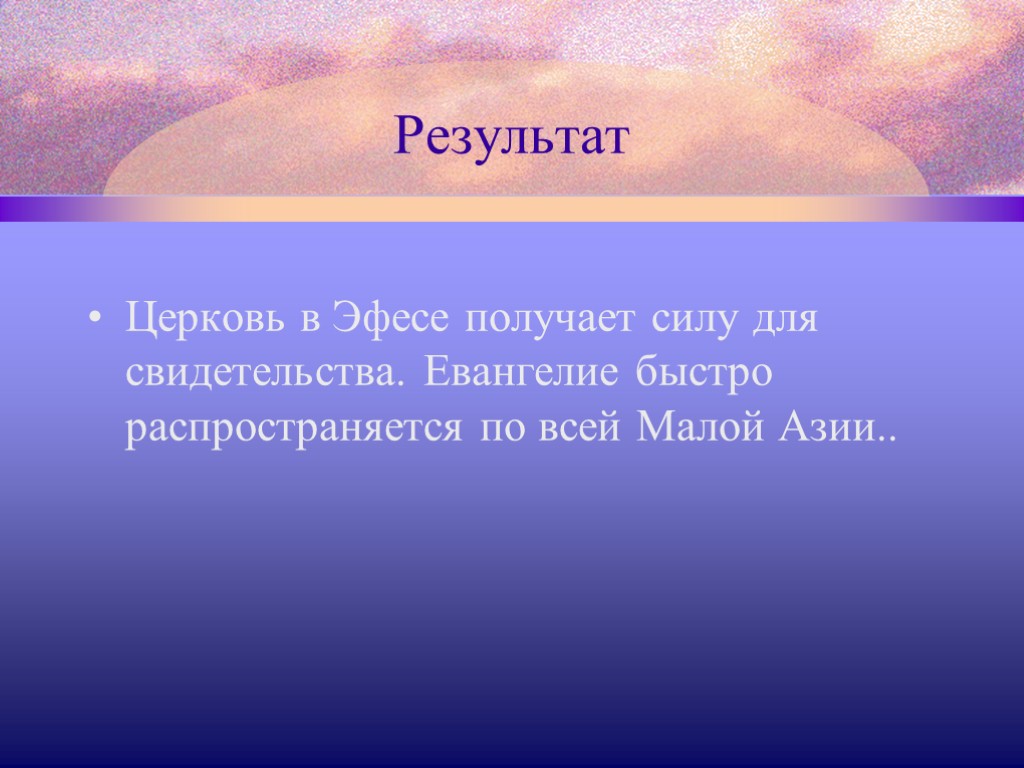 Результат

• Церковь в Эфесе получает силу для свидетельства. Евангелие быстро распространяется по всей Малой Азии..